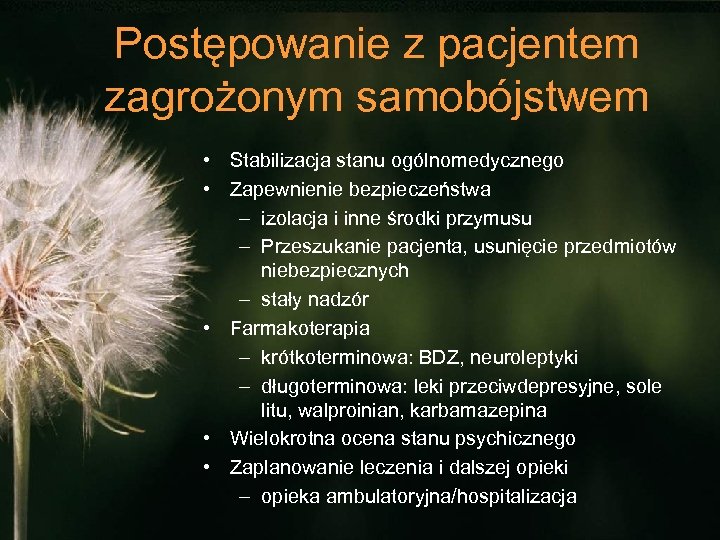 Postępowanie z pacjentem zagrożonym samobójstwem

• Stabilizacja stanu ogólnomedycznego
• Zapewnienie bezpieczeństwa
– izolacja i inne środki przymusu
– Przeszukanie pacjenta, usunięcie przedmiotów niebezpiecznych
– stały nadzór
• Farmakoterapia
– krótkoterminowa: BDZ, neuroleptyki
– długoterminowa: leki przeciwdepresyjne, sole litu, walproinian, karbamazepina
• Wielokrotna ocena stanu psychicznego
• Zaplanowanie leczenia i dalszej opieki
– opieka ambulatoryjna/hospitalizacja